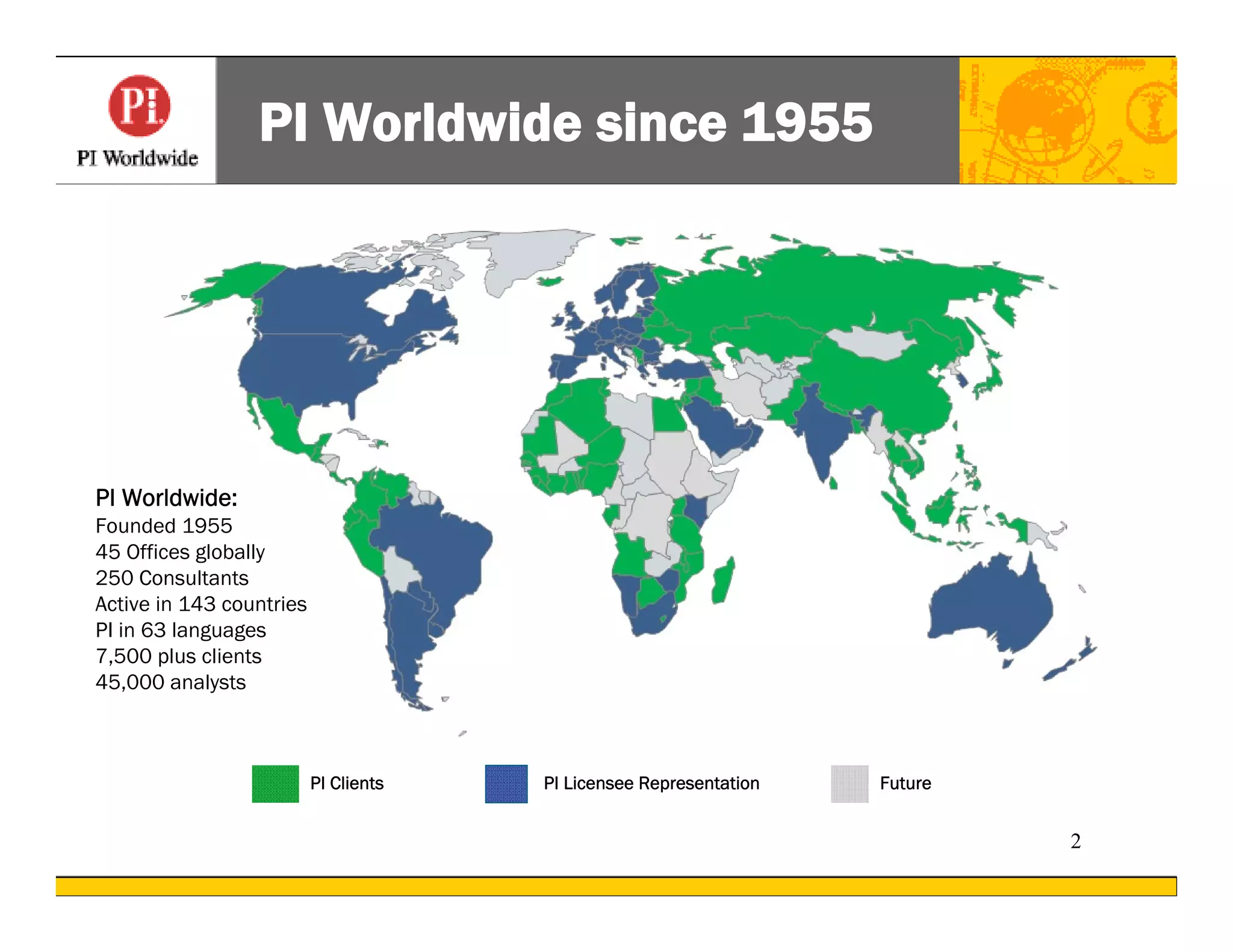 PI
PI Worldwide

PI Worldwide since 1955

PI Worldwide:
Founded 1955
45 Offices globally
250 Consultants
Active in 143 countries
PI in 63 languages
7,500 plus clients
45,000 analysts

PI Clients
PI Licensee Representation
Future

2